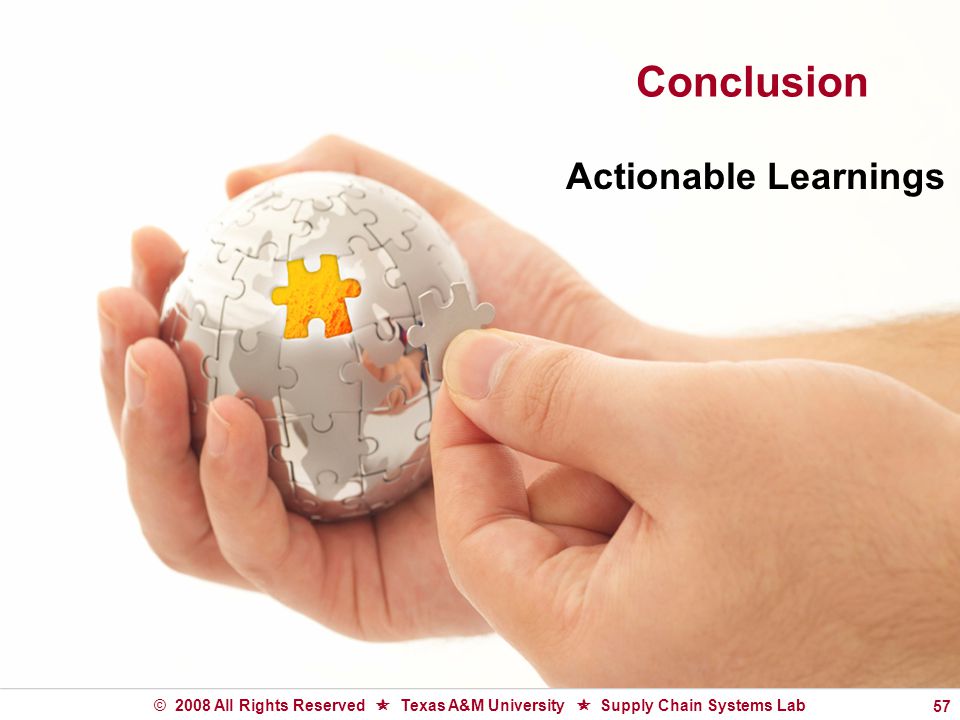 Conclusion

Actionable Learnings

© 2008 All Rights Reserved ★ Texas A&M University ★ Supply Chain Systems Lab 57